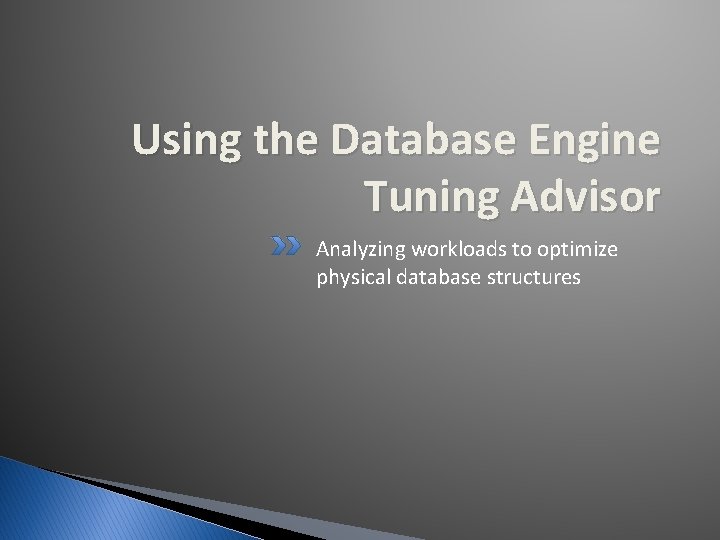 Using the Database Engine Tuning Advisor

Analyzing workloads to optimize physical database structures